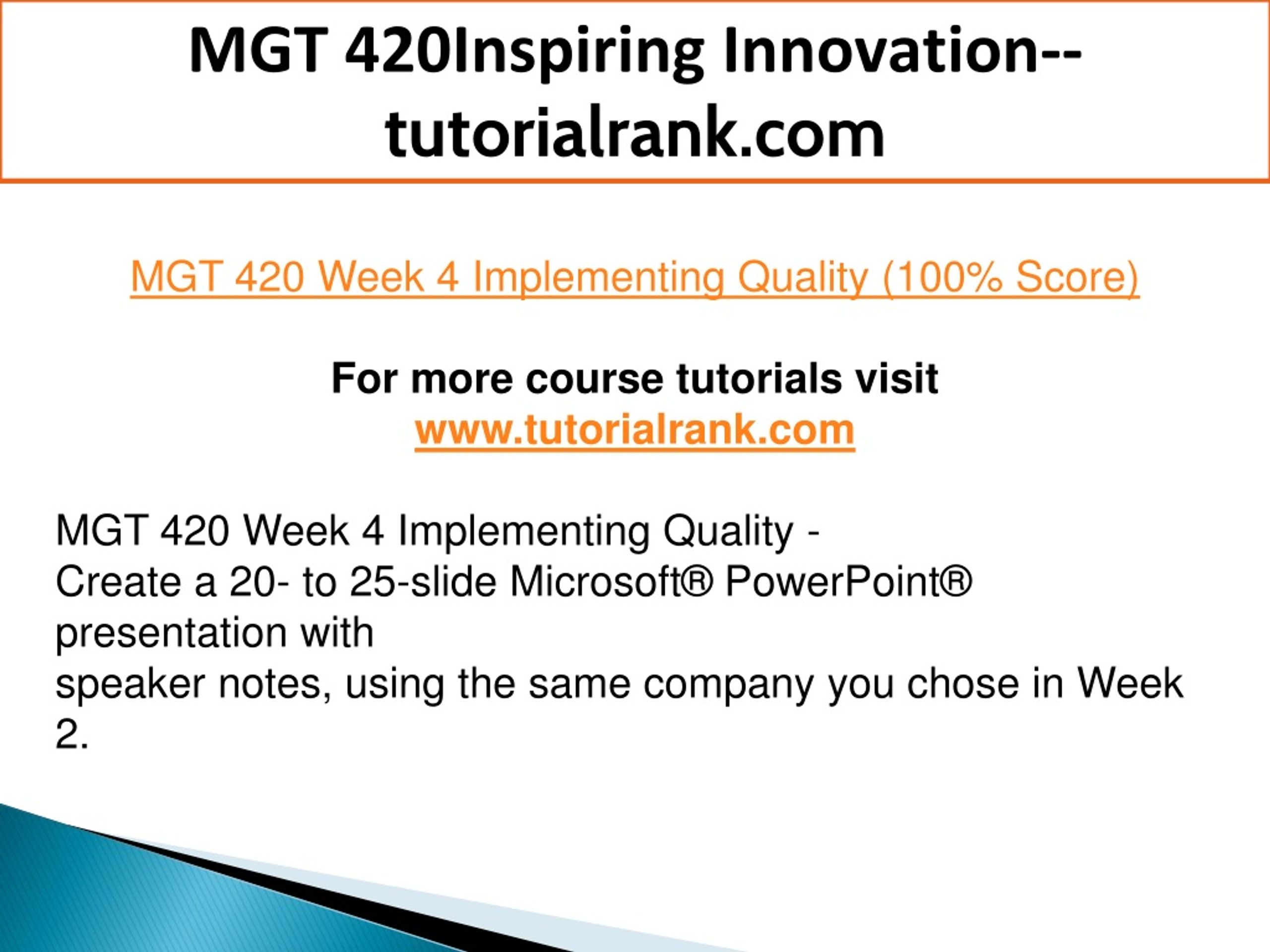 MGT 420Inspiring Innovation--tutorialrank.com

MGT 420 Week 4 Implementing Quality (100% Score)

For more course tutorials visit
www.tutorialrank.com

MGT 420 Week 4 Implementing Quality -
Create a 20- to 25-slide Microsoft® PowerPoint® presentation with
speaker notes, using the same company you chose in Week 2.